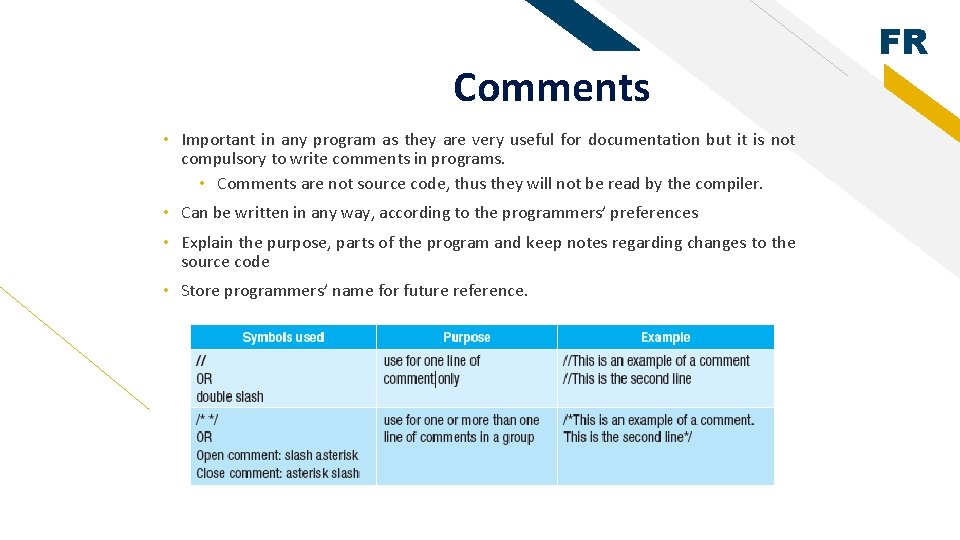 FR

Comments

• Important in any program as they are very useful for documentation but it is not compulsory to write comments in programs.

• Comments are not source code, thus they will not be read by the compiler.

• Can be written in any way, according to the programmers' preferences

• Explain the purpose, parts of the program and keep notes regarding changes to the source code

• Store programmers' name for future reference.

| Symbols used | Purpose | Example |
|---|---|---|
| // OR double slash | use for one line of comment only | //This is an example of a comment //This is the second line |
| /* */ OR Open comment: slash asterisk Close comment: asterisk slash | use for one or more than one line of comments in a group | /*This is an example of a comment. This is the second line*/ |